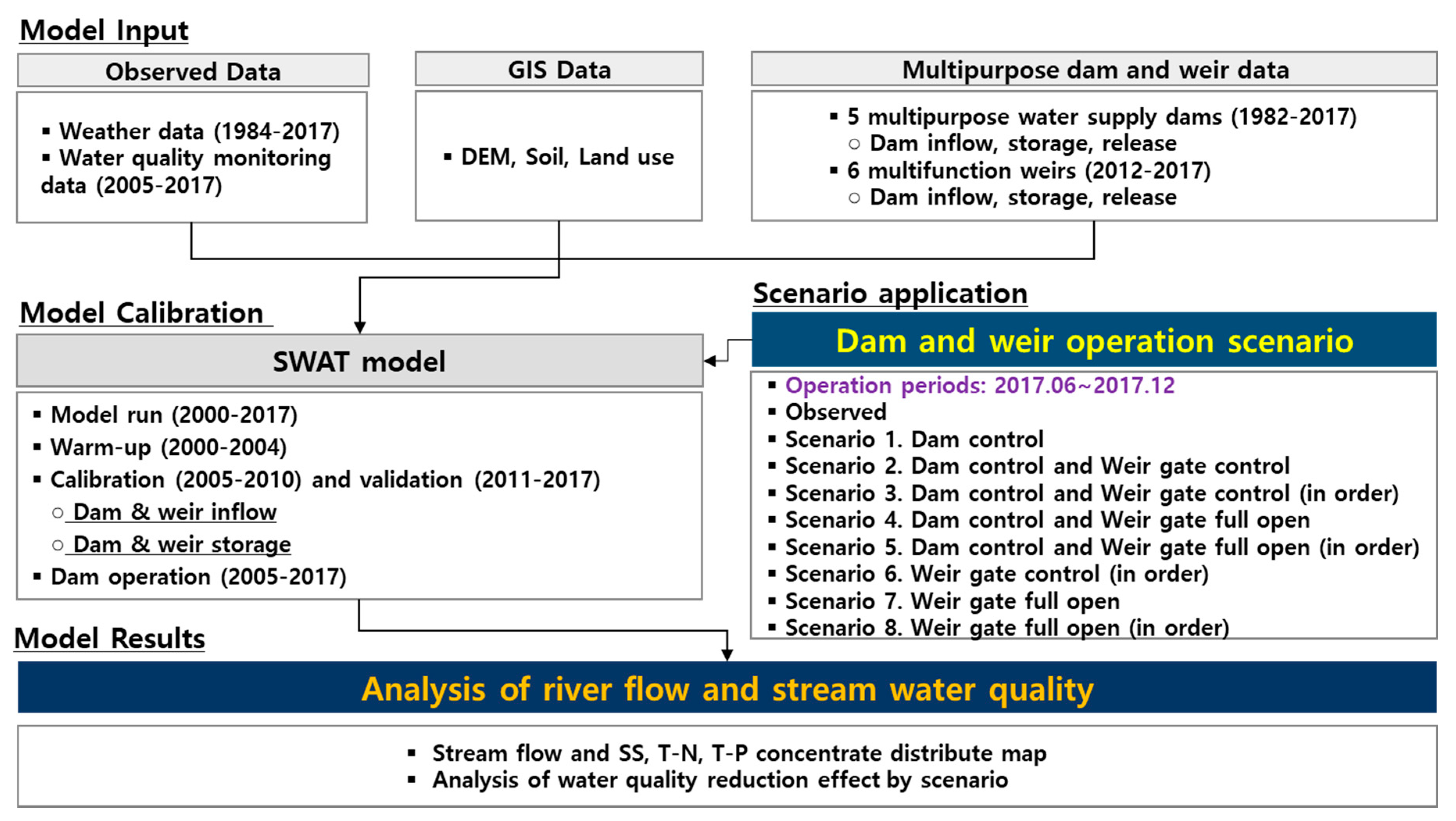 Model Input

Observed Data

▪ Weather data (1984-2017)
▪ Water quality monitoring data (2005-2017)

GIS Data

▪ DEM, Soil, Land use

Multipurpose dam and weir data

▪ 5 multipurpose water supply dams (1982-2017)
○ Dam inflow, storage, release
▪ 6 multifunction weirs (2012-2017)
○ Dam inflow, storage, release

Model Calibration

SWAT model

▪ Model run (2000-2017)
▪ Warm-up (2000-2004)
▪ Calibration (2005-2010) and validation (2011-2017)
○ Dam & weir inflow
○ Dam & weir storage
▪ Dam operation (2005-2017)

Scenario application

Dam and weir operation scenario

▪ Operation periods: 2017.06~2017.12
▪ Observed
▪ Scenario 1. Dam control
▪ Scenario 2. Dam control and Weir gate control
▪ Scenario 3. Dam control and Weir gate control (in order)
▪ Scenario 4. Dam control and Weir gate full open
▪ Scenario 5. Dam control and Weir gate full open (in order)
▪ Scenario 6. Weir gate control (in order)
▪ Scenario 7. Weir gate full open
▪ Scenario 8. Weir gate full open (in order)

Model Results

Analysis of river flow and stream water quality

▪ Stream flow and SS, T-N, T-P concentrate distribute map
▪ Analysis of water quality reduction effect by scenario